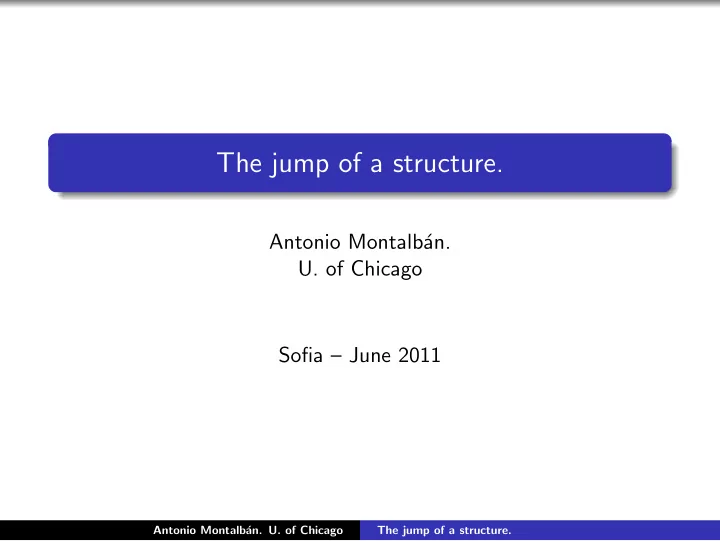 The jump of a structure.

Antonio Montalbán.
U. of Chicago

Sofia – June 2011

Antonio Montalbán. U. of Chicago The jump of a structure.